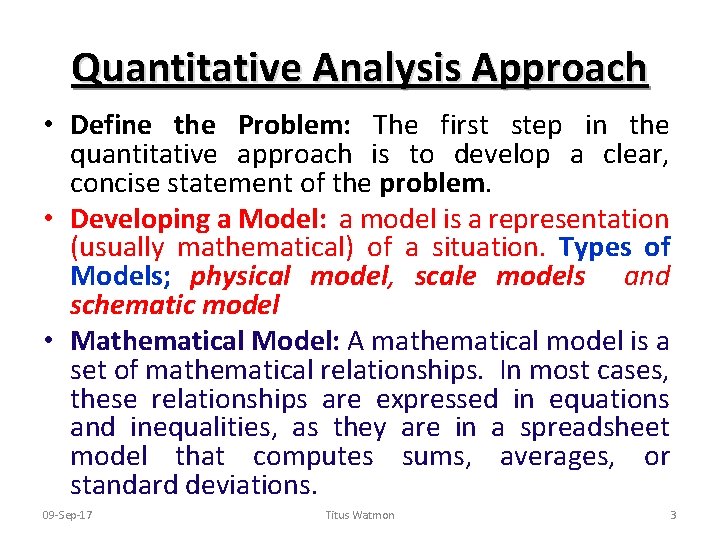 Quantitative Analysis Approach

• Define the Problem: The first step in the quantitative approach is to develop a clear, concise statement of the problem.

• Developing a Model: a model is a representation (usually mathematical) of a situation. Types of Models; physical model, scale models and schematic model

• Mathematical Model: A mathematical model is a set of mathematical relationships. In most cases, these relationships are expressed in equations and inequalities, as they are in a spreadsheet model that computes sums, averages, or standard deviations.

09-Sep-17 Titus Watmon 3